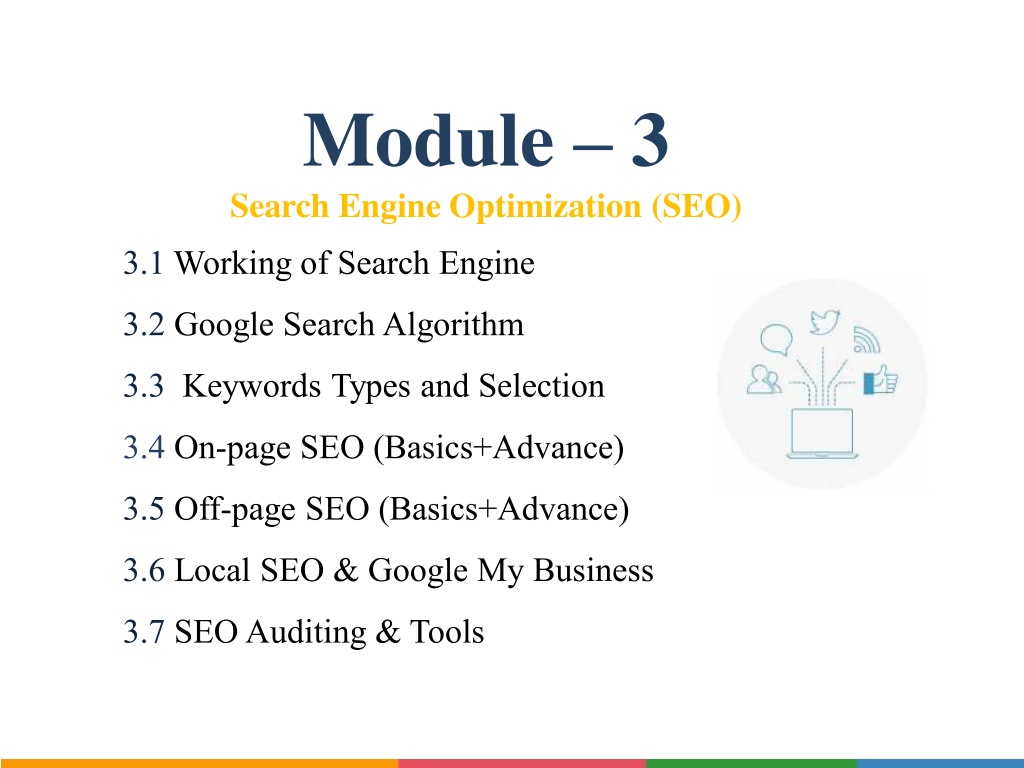 Module – 3
Search Engine Optimization (SEO)

3.1 Working of Search Engine

3.2 Google Search Algorithm

3.3 Keywords Types and Selection

3.4 On-page SEO (Basics+Advance)

3.5 Off-page SEO (Basics+Advance)

3.6 Local SEO & Google My Business

3.7 SEO Auditing & Tools